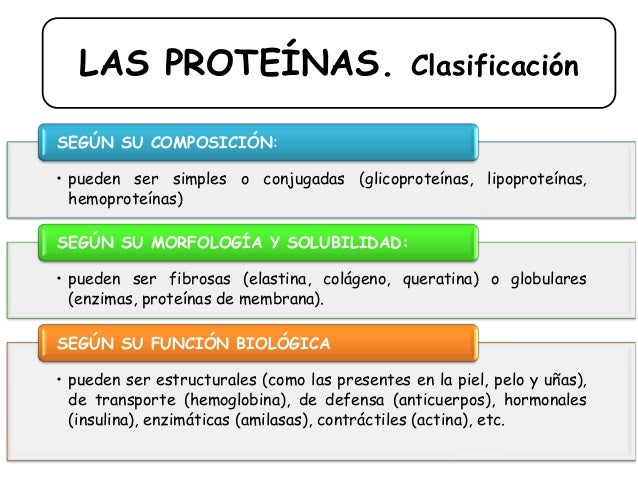 LAS PROTEÍNAS. Clasificación

SEGÚN SU COMPOSICIÓN:

• pueden ser simples o conjugadas (glicoproteínas, lipoproteínas, hemoproteínas)

SEGÚN SU MORFOLOGÍA Y SOLUBILIDAD:

• pueden ser fibrosas (elastina, colágeno, queratina) o globulares (enzimas, proteínas de membrana).

SEGÚN SU FUNCIÓN BIOLÓGICA

• pueden ser estructurales (como las presentes en la piel, pelo y uñas), de transporte (hemoglobina), de defensa (anticuerpos), hormonales (insulina), enzimáticas (amilasas), contráctiles (actina), etc.